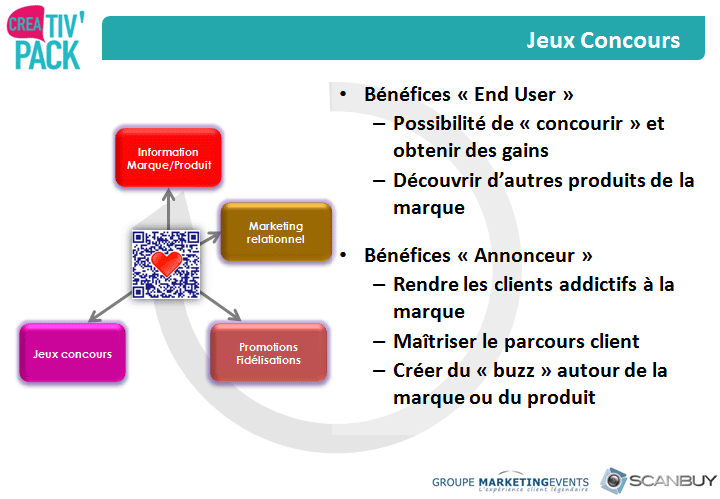 CREA TIV' PACK

Jeux Concours

Information Marque/Produit

Marketing relationnel

Jeux concours

Promotions Fidélisations

• Bénéfices « End User »
– Possibilité de « concourir » et obtenir des gains
– Découvrir d'autres produits de la marque

• Bénéfices « Annonceur »
– Rendre les clients addictifs à la marque
– Maîtriser le parcours client
– Créer du « buzz » autour de la marque ou du produit

GROUPE MARKETINGEVENTS L'expérience client légendaire

SCANBUY